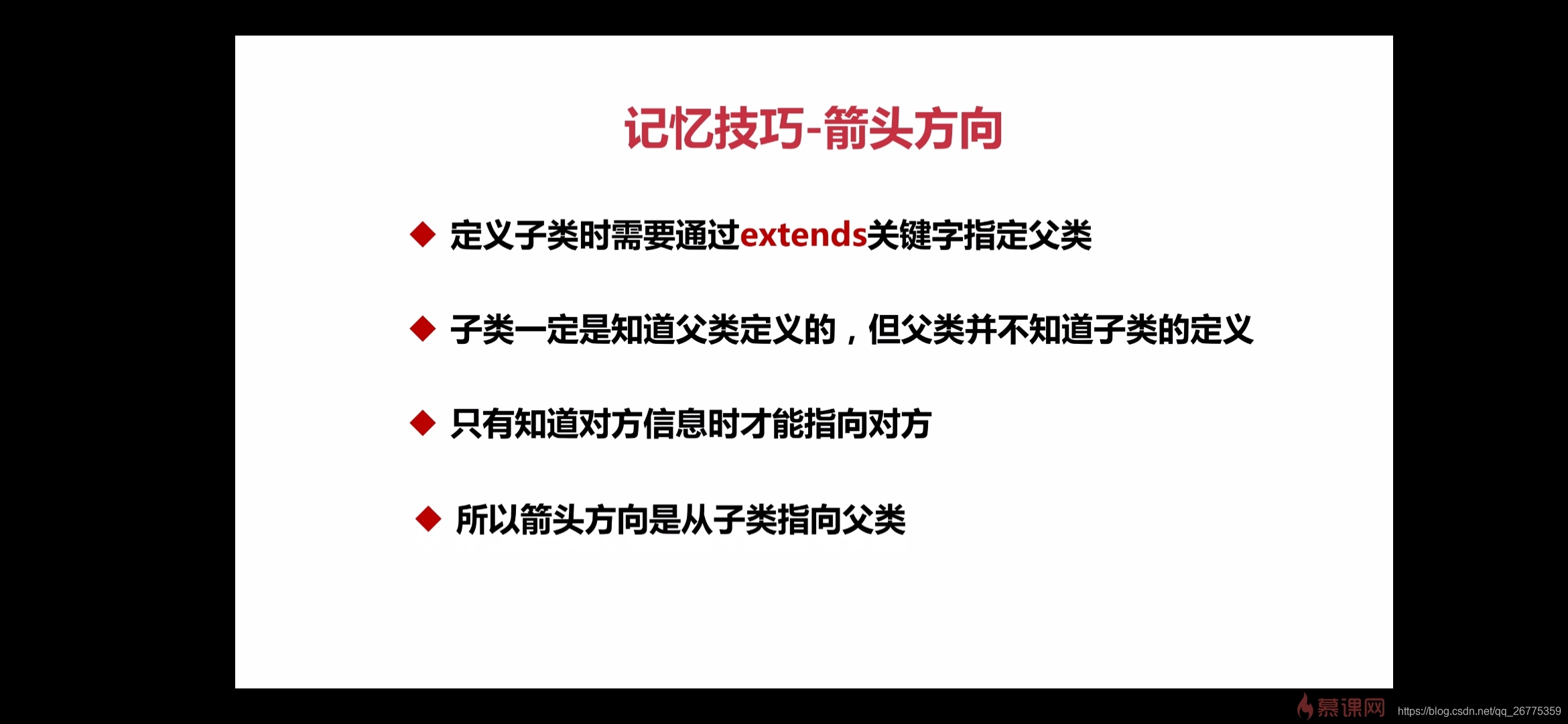 记忆技巧-箭头方向

◆ 定义子类时需要通过extends关键字指定父类

◆ 子类一定是知道父类定义的，但父类并不知道子类的定义

◆ 只有知道对方信息时才能指向对方

◆ 所以箭头方向是从子类指向父类

慕课网 https://blog.csdn.net/qq_26775359